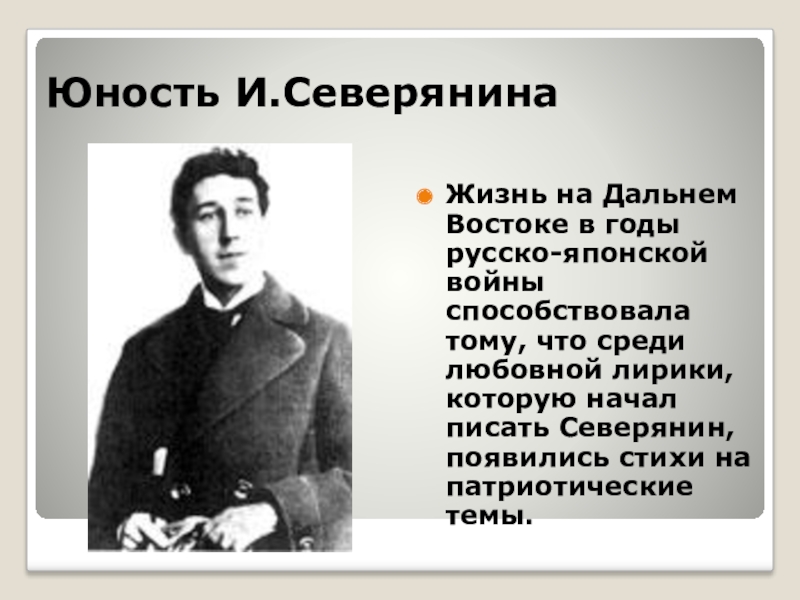 Юность И.Северянина

Жизнь на Дальнем Востоке в годы русско-японской войны способствовала тому, что среди любовной лирики, которую начал писать Северянин, появились стихи на патриотические темы.